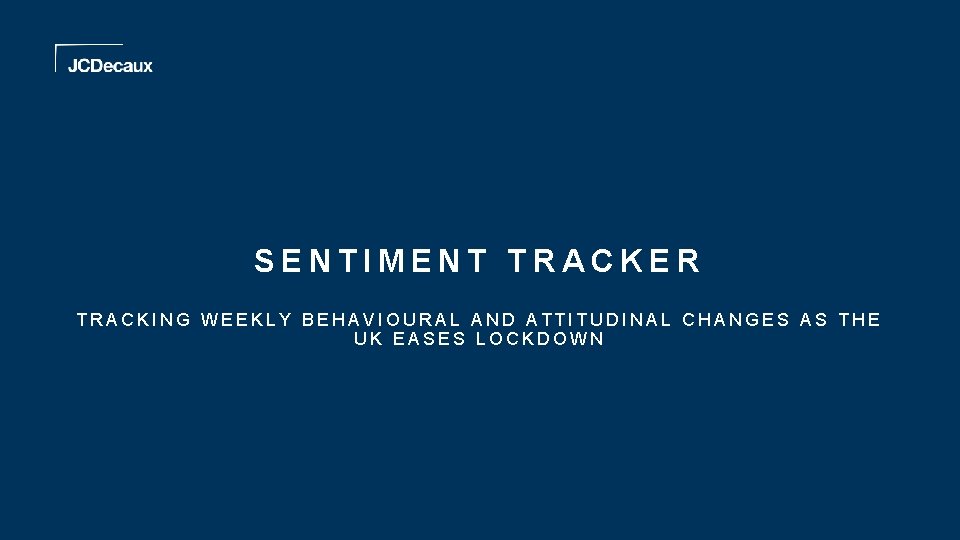 JCDecaux

SENTIMENT TRACKER

TRACKING WEEKLY BEHAVIOURAL AND ATTITUDINAL CHANGES AS THE UK EASES LOCKDOWN